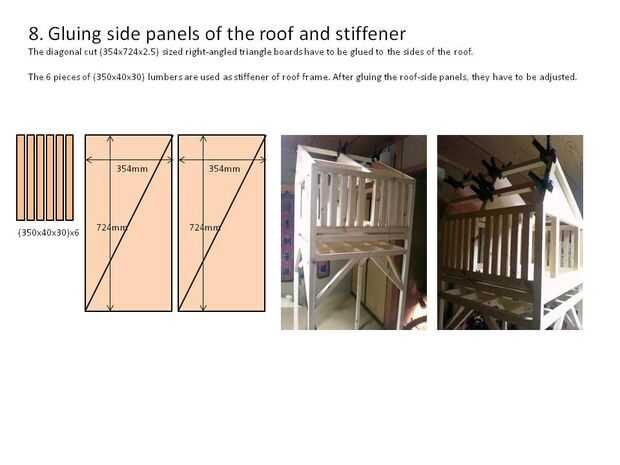 8. Gluing side panels of the roof and stiffener

The diagonal cut (354x724x2.5) sized right-angled triangle boards have to be glued to the sides of the roof.

The 6 pieces of (350x40x30) lumbers are used as stiffener of roof frame. After gluing the roof-side panels, they have to be adjusted.

(350x40x30)x6

354mm

724mm

354mm

724mm